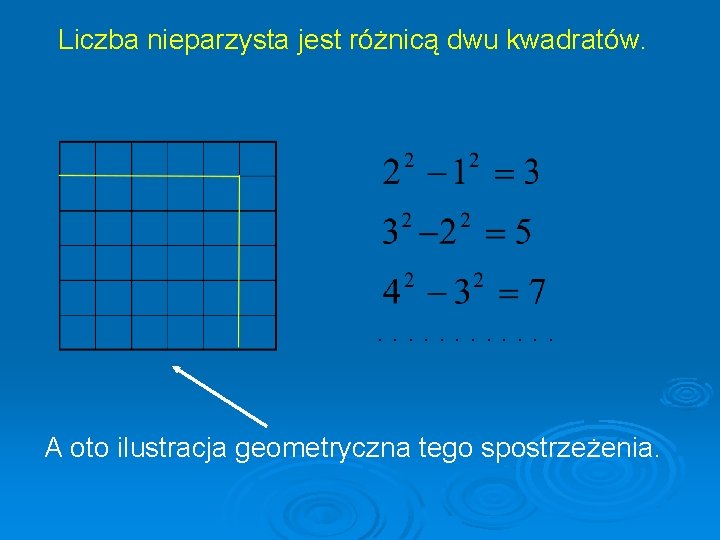 Liczba nieparzysta jest różnicą dwu kwadratów.

$2^2 - 1^2 = 3$
$3^2 - 2^2 = 5$
$4^2 - 3^2 = 7$
. . . . . . . . . . . . .

A oto ilustracja geometryczna tego spostrzeżenia.